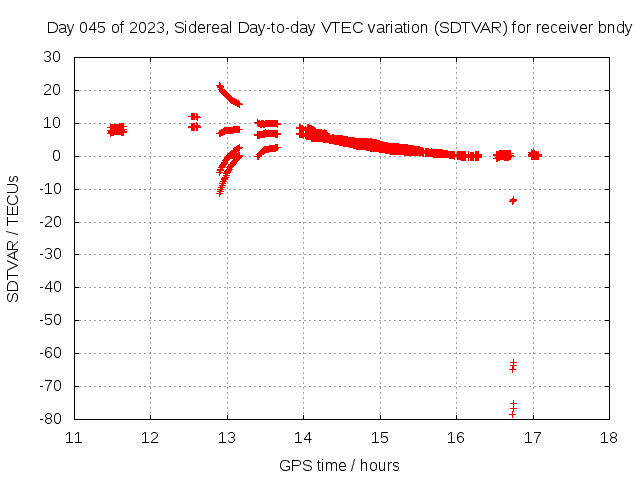 Day 045 of 2023, Sidereal Day-to-day VTEC variation (SDTVAR) for receiver bndy

SDTVAR / TECUs

30
20
10
0
-10
-20
-30
-40
-50
-60
-70
-80

11 12 13 14 15 16 17 18

GPS time / hours